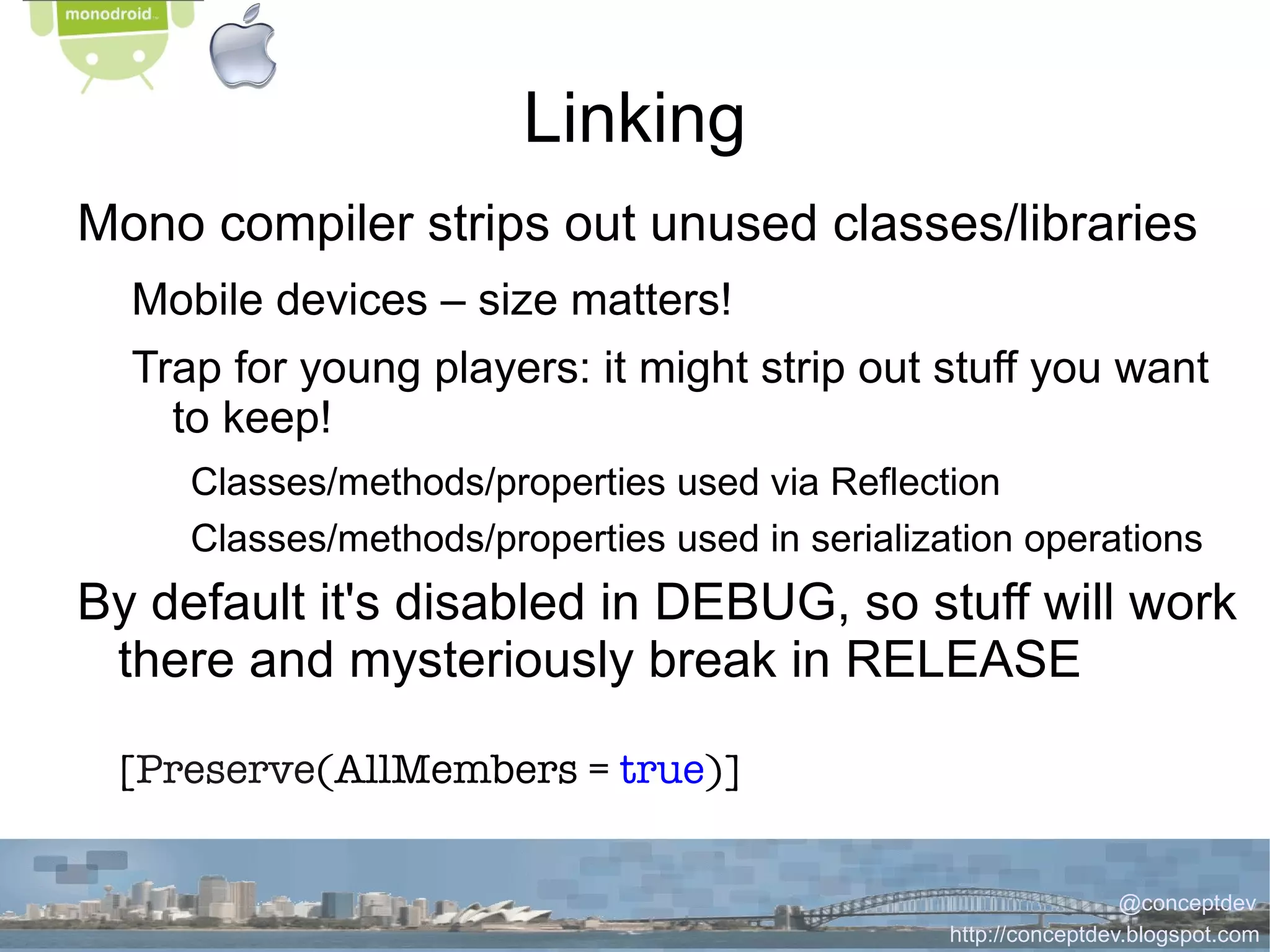 monodroid

Linking

Mono compiler strips out unused classes/libraries

Mobile devices – size matters!

Trap for young players: it might strip out stuff you want to keep!

Classes/methods/properties used via Reflection

Classes/methods/properties used in serialization operations

By default it's disabled in DEBUG, so stuff will work there and mysteriously break in RELEASE

[Preserve(AllMembers = true)]

@conceptdev
http://conceptdev.blogspot.com